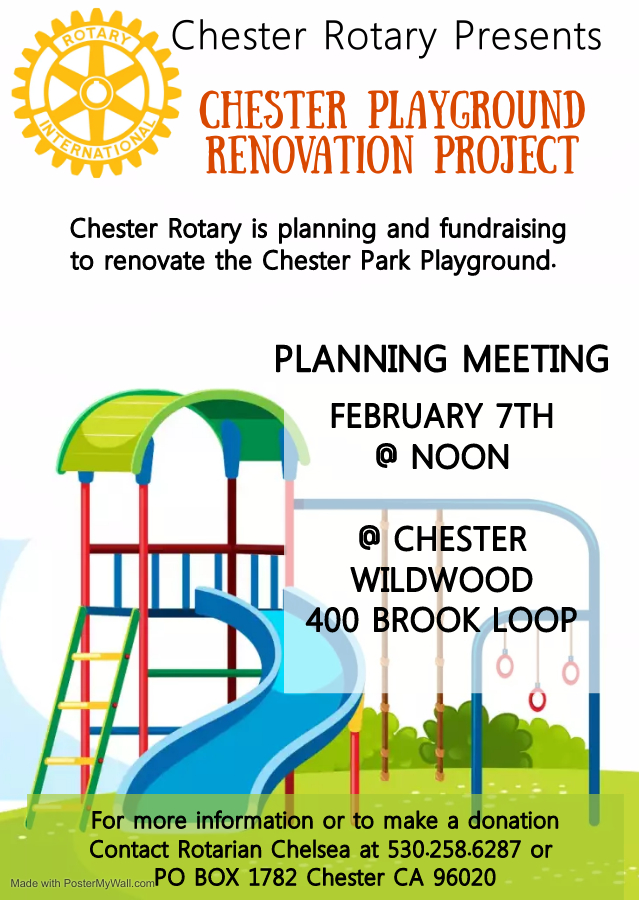 ROTARY INTERNATIONAL

Chester Rotary Presents

CHESTER PLAYGROUND RENOVATION PROJECT

Chester Rotary is planning and fundraising to renovate the Chester Park Playground.

PLANNING MEETING

FEBRUARY 7TH @ NOON

@ CHESTER WILDWOOD 400 BROOK LOOP

For more information or to make a donation Contact Rotarian Chelsea at 530.258.6287 or PO BOX 1782 Chester CA 96020

Made with PosterMyWall.com